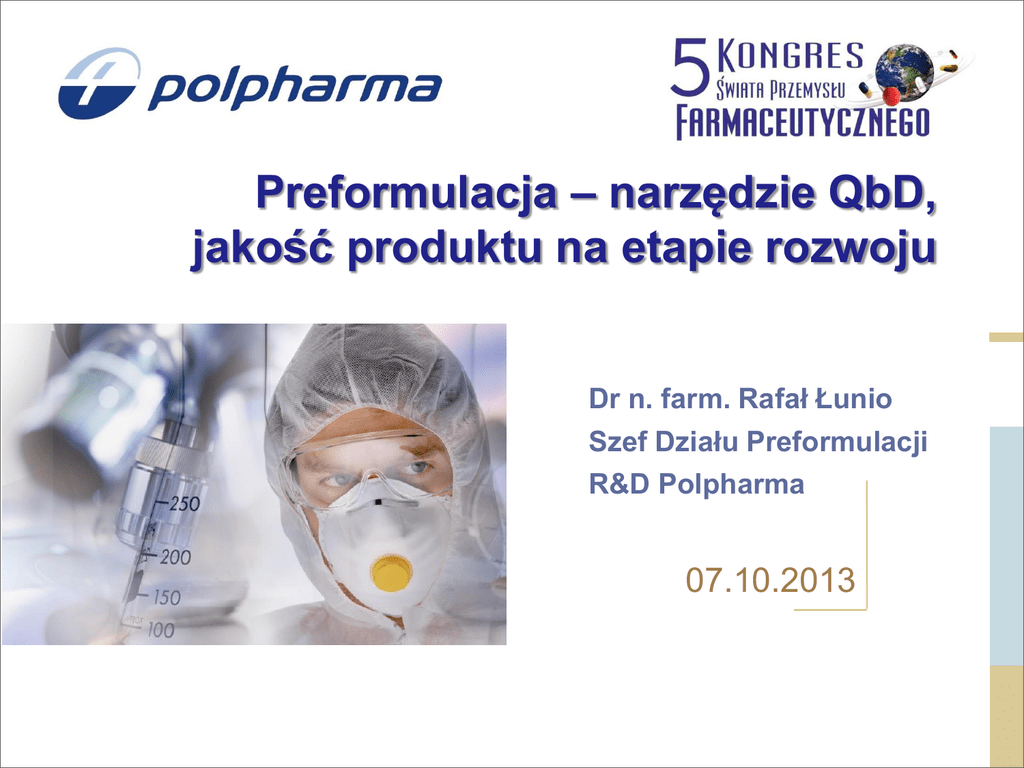 polpharma

5 KONGRES
ŚWIATA PRZEMYSŁU
FARMACEUTYCZNEGO

Preformulacja – narzędzie QbD, jakość produktu na etapie rozwoju

250
200
150
100

Dr n. farm. Rafał Łunio
Szef Działu Preformulacji
R&D Polpharma

07.10.2013